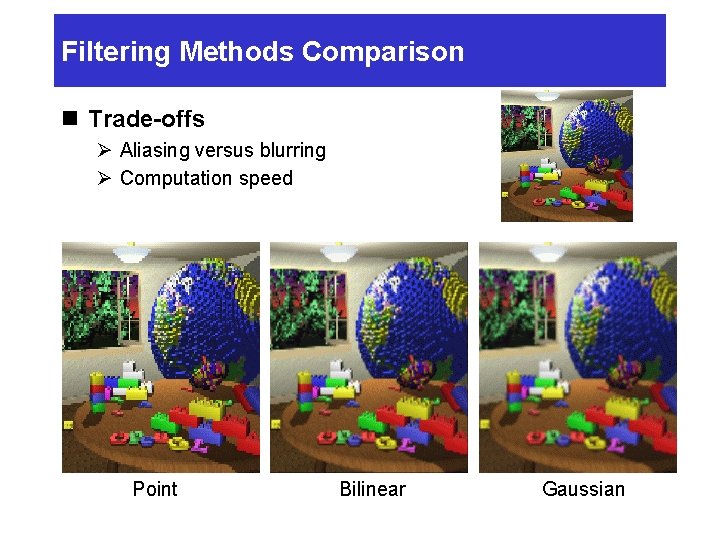 Filtering Methods Comparison

■ Trade-offs

➢ Aliasing versus blurring

➢ Computation speed

Point

Bilinear

Gaussian